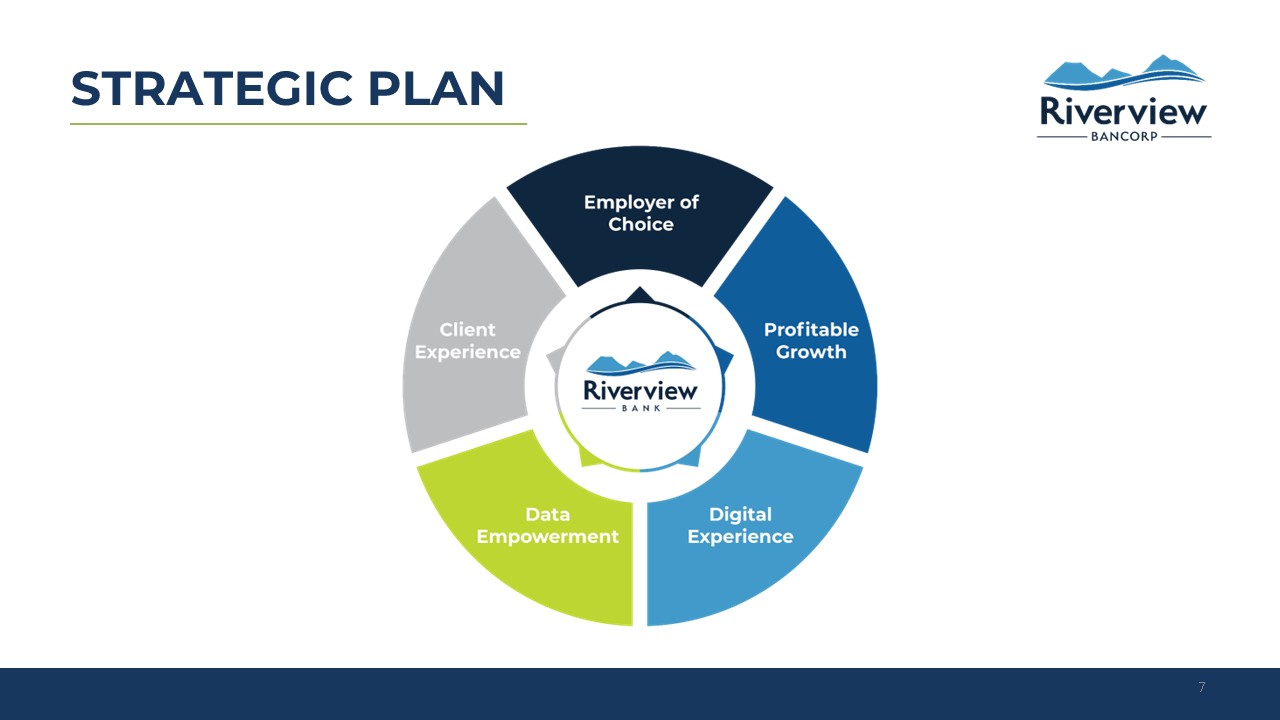 STRATEGIC PLAN

Riverview
BANCORP

Employer of Choice

Profitable Growth

Digital Experience

Data Empowerment

Client Experience

Riverview
BANK

7